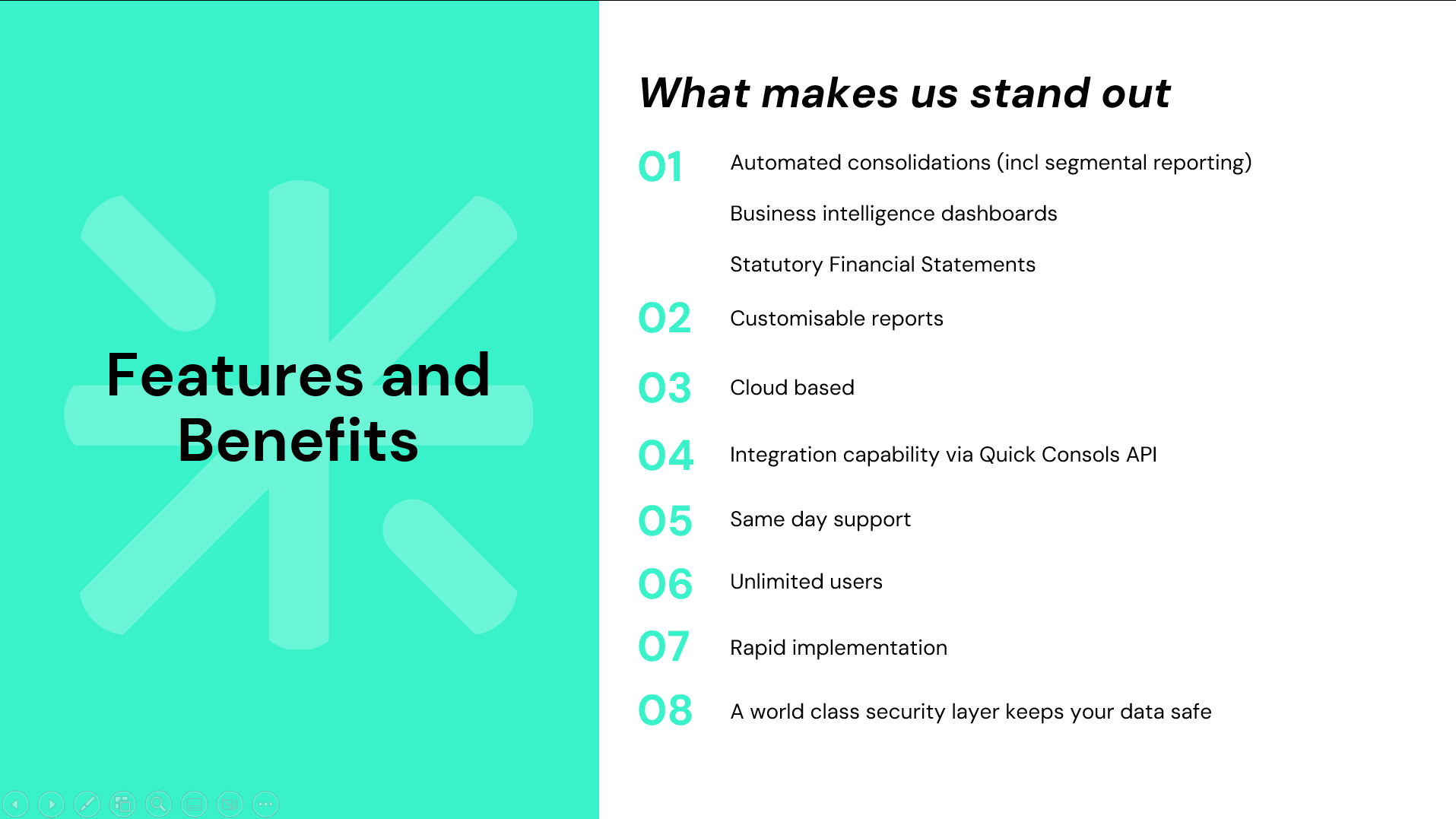 Features and Benefits

What makes us stand out

01 Automated consolidations (incl segmental reporting)

Business intelligence dashboards

Statutory Financial Statements

02 Customisable reports

03 Cloud based

04 Integration capability via Quick Consols API

05 Same day support

06 Unlimited users

07 Rapid implementation

08 A world class security layer keeps your data safe